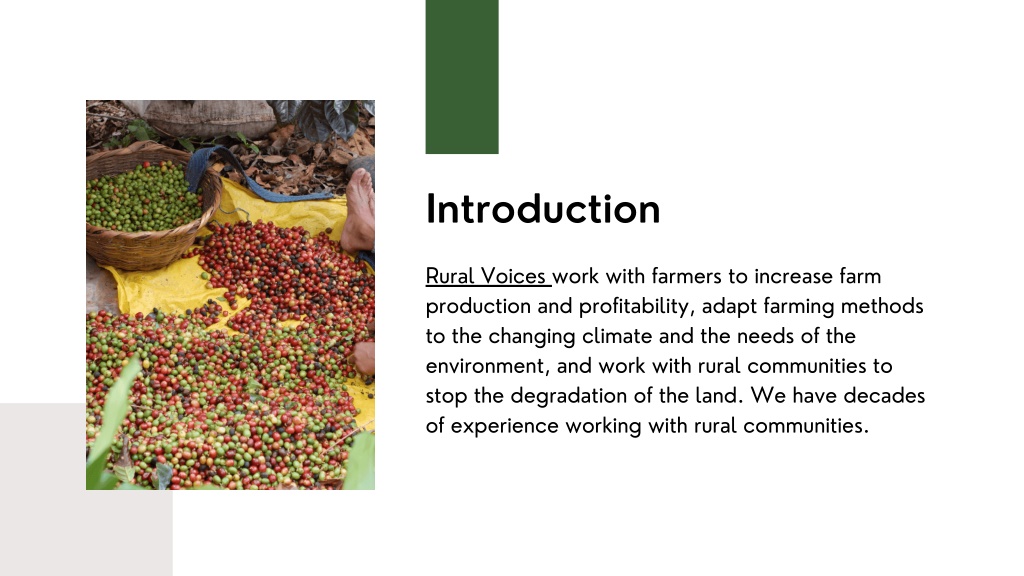 Introduction

Rural Voices work with farmers to increase farm production and profitability, adapt farming methods to the changing climate and the needs of the environment, and work with rural communities to stop the degradation of the land. We have decades of experience working with rural communities.